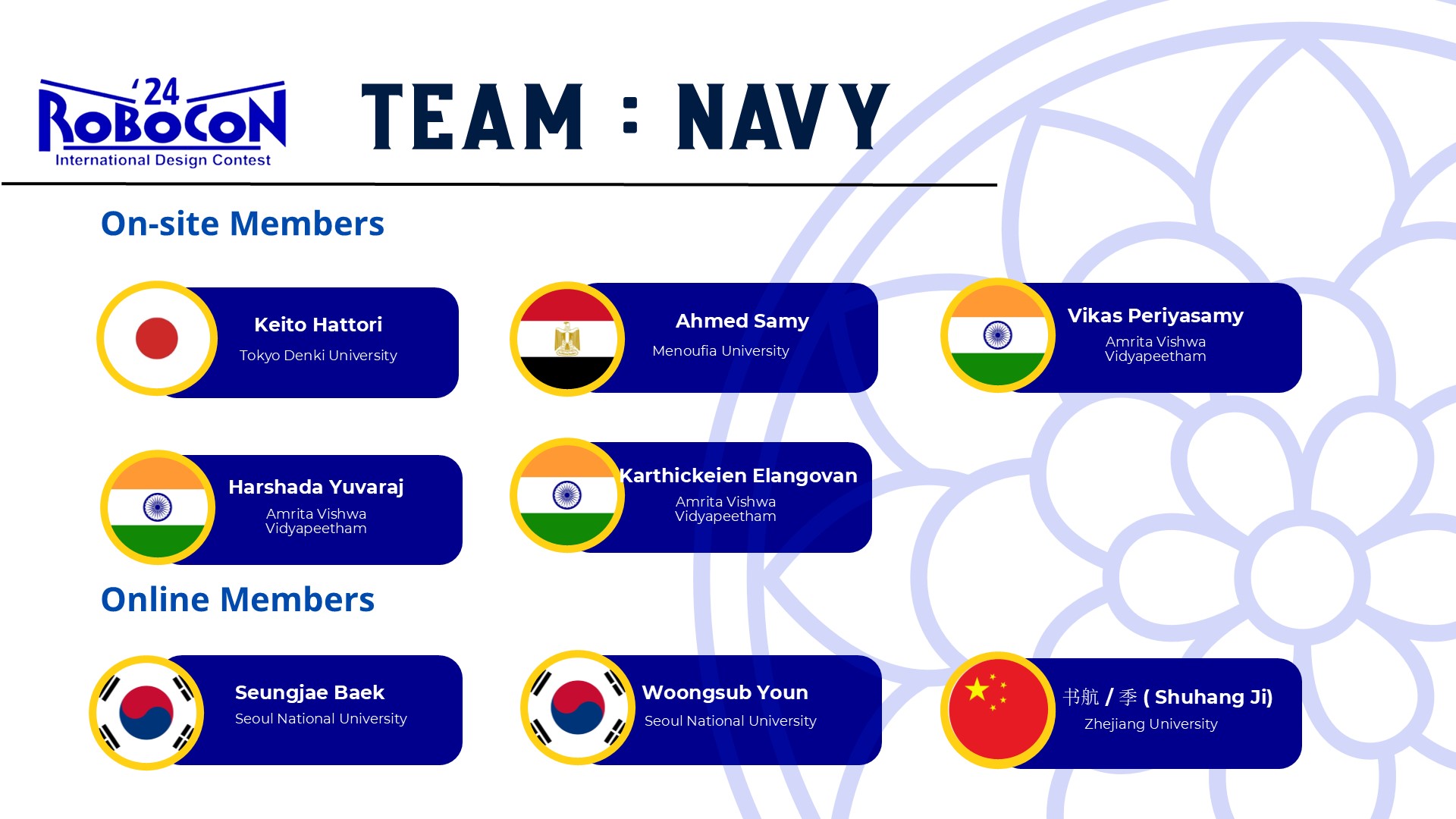 '24 ROBOCON
International Design Contest

TEAM : NAVY

On-site Members

Keito Hattori
Tokyo Denki University

Ahmed Samy
Menoufia University

Vikas Periyasamy
Amrita Vishwa Vidyapeetham

Harshada Yuvaraj
Amrita Vishwa Vidyapeetham

Karthickeien Elangovan
Amrita Vishwa Vidyapeetham

Online Members

Seungjae Baek
Seoul National University

Woongsub Youn
Seoul National University

书航 / 季 ( Shuhang Ji)
Zhejiang University